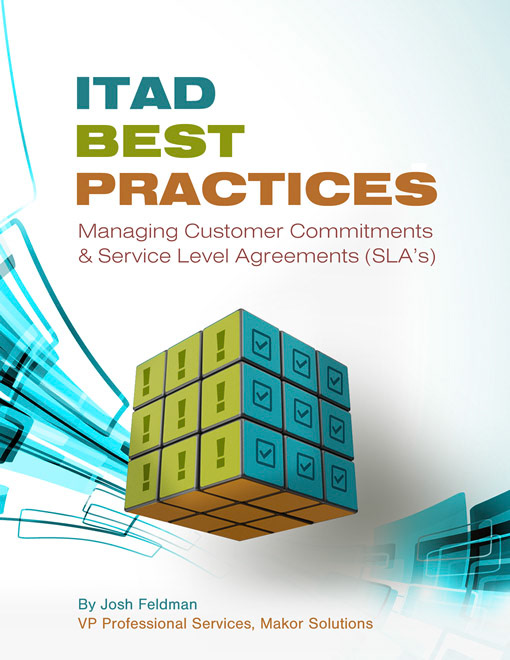 ITAD
BEST
PRACTICES

Managing Customer Commitments & Service Level Agreements (SLA's)

By Josh Feldman
VP Professional Services, Makor Solutions